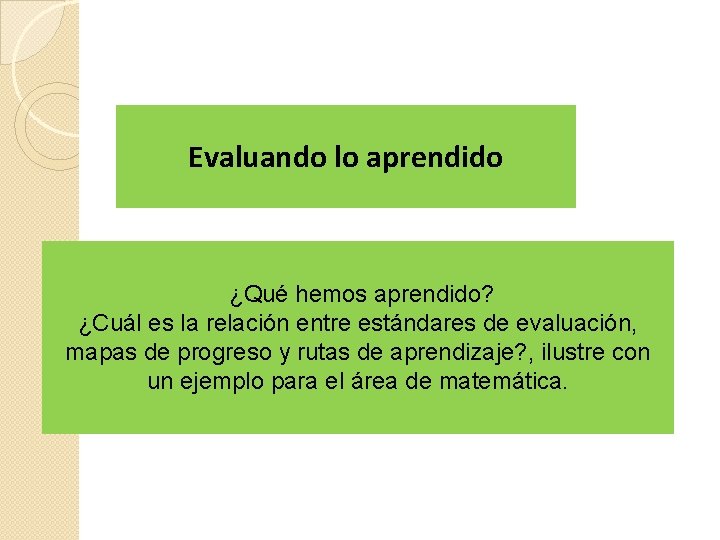 Evaluando lo aprendido

¿Qué hemos aprendido?
¿Cuál es la relación entre estándares de evaluación, mapas de progreso y rutas de aprendizaje?, ilustre con un ejemplo para el área de matemática.